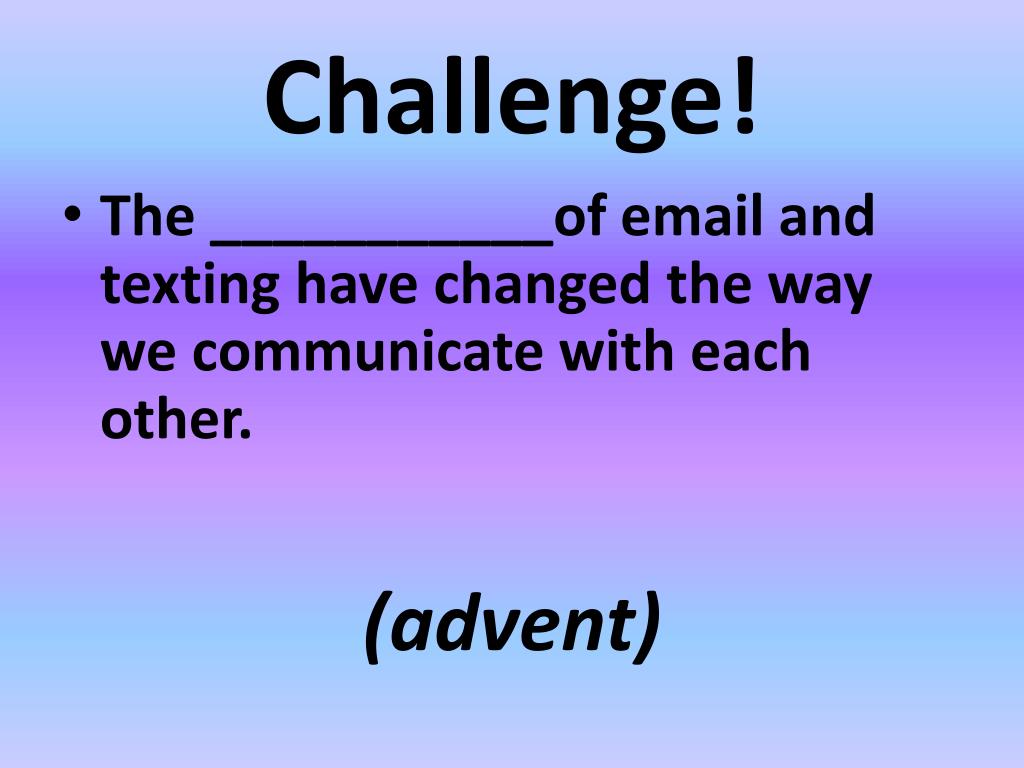 Challenge!

• The ____________of email and texting have changed the way we communicate with each other.

(advent)